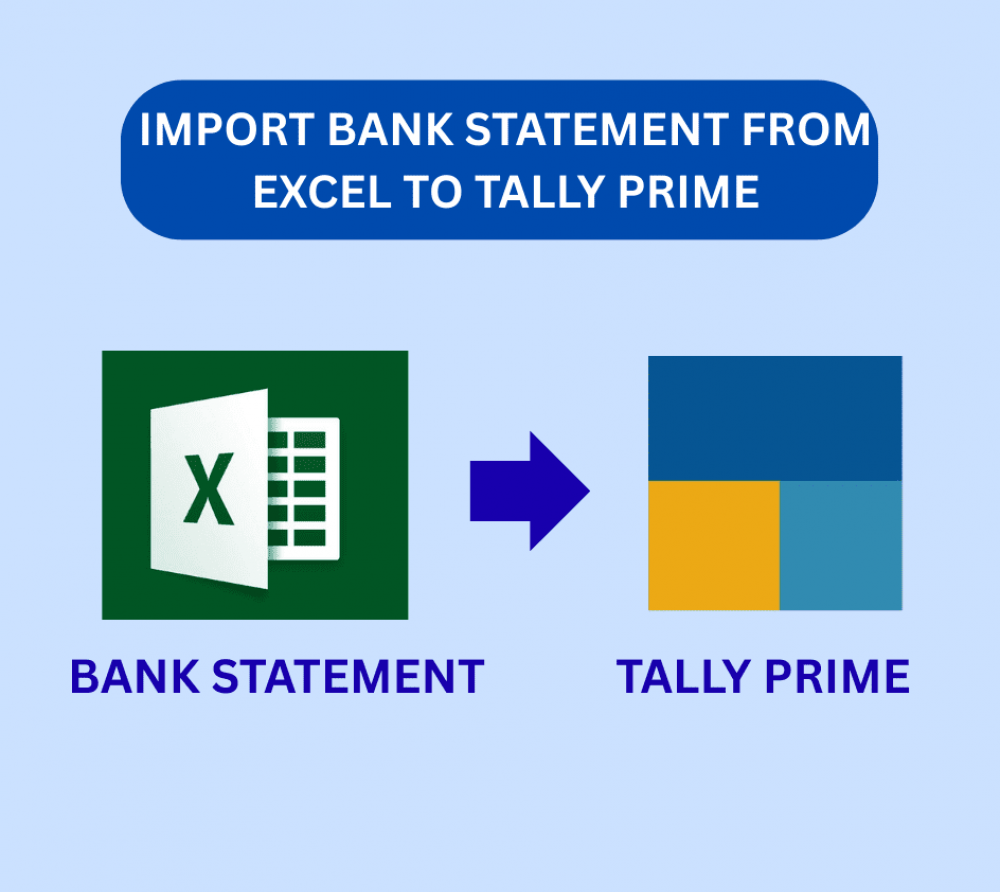 IMPORT BANK STATEMENT FROM EXCEL TO TALLY PRIME

X

BANK STATEMENT

TALLY PRIME